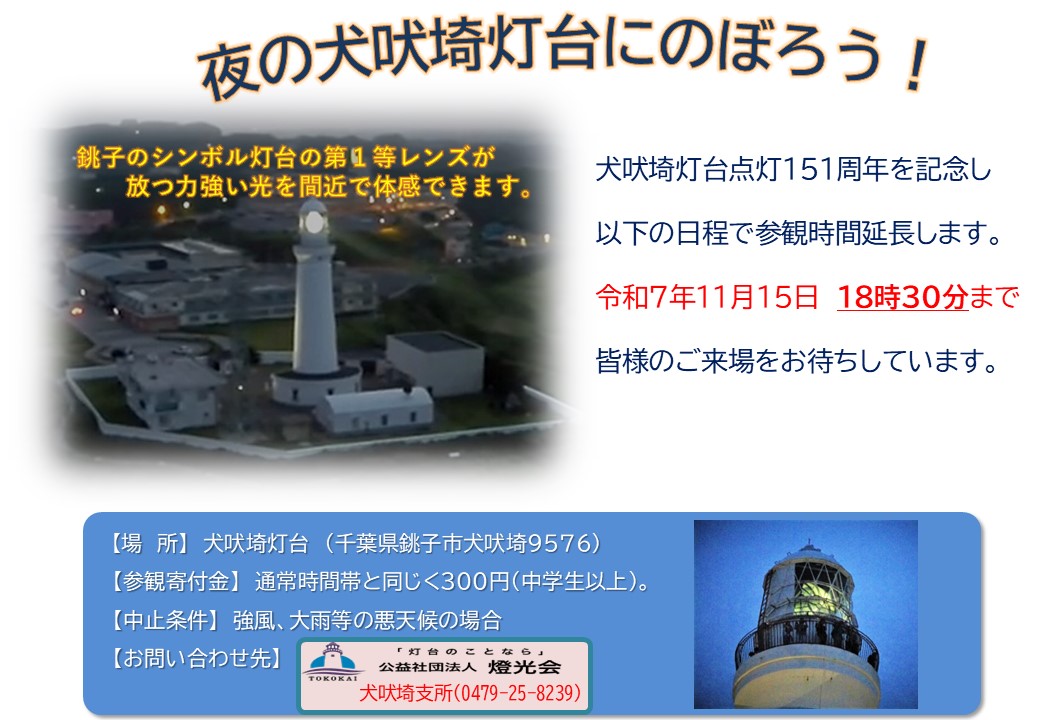 夜の犬吠埼灯台にのぼろう！

銚子のシンボル灯台の第１等レンズが放つ力強い光を間近で体感できます。

犬吠埼灯台点灯151周年を記念し

以下の日程で参観時間延長します。

令和7年11月15日　18時30分まで

皆様のご来場をお待ちしています。

【場　所】 犬吠埼灯台 （千葉県銚子市犬吠埼9576）
【参観寄付金】 通常時間帯と同じく300円(中学生以上)。
【中止条件】 強風、大雨等の悪天候の場合
【お問い合わせ先】

TOKOKAI
「灯台のことなら」
公益社団法人 燈光会
犬吠埼支所(0479-25-8239)